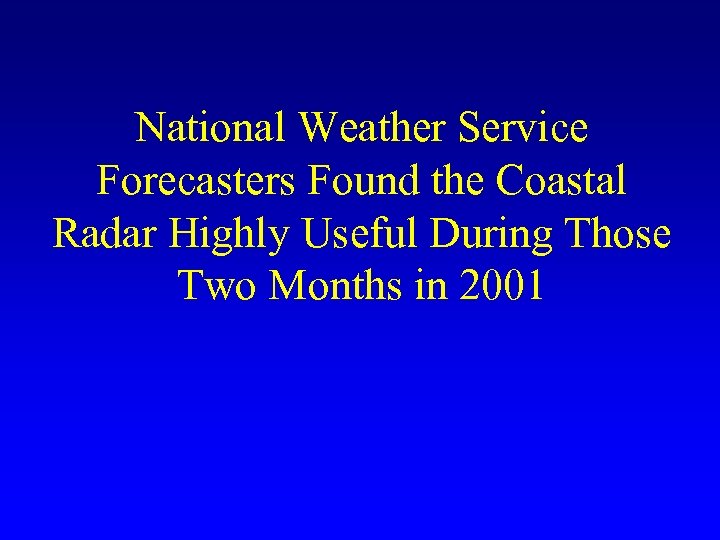 National Weather Service Forecasters Found the Coastal Radar Highly Useful During Those Two Months in 2001